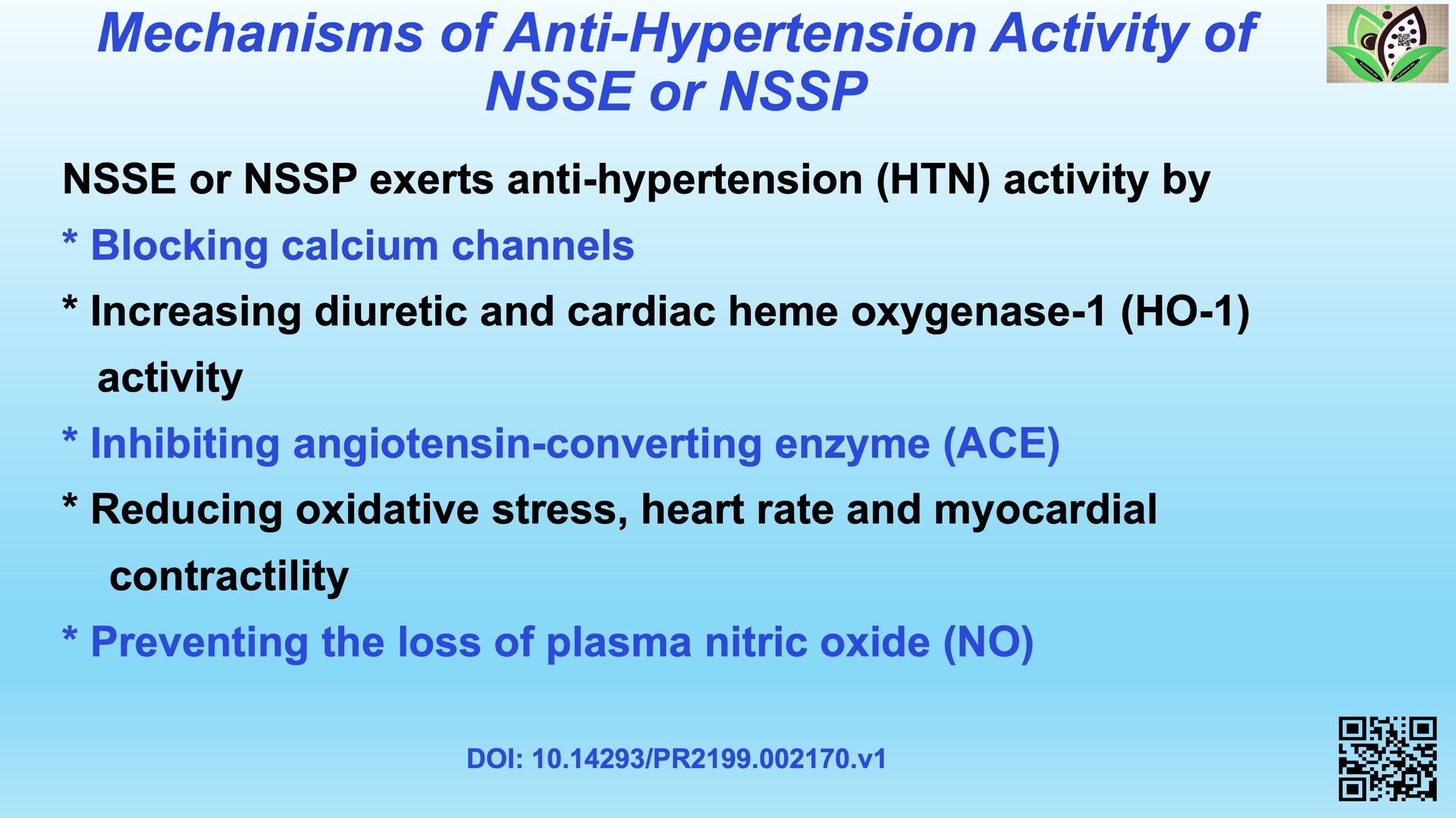 Mechanisms of Anti-Hypertension Activity of NSSE or NSSP

NSSE or NSSP exerts anti-hypertension (HTN) activity by

* Blocking calcium channels

* Increasing diuretic and cardiac heme oxygenase-1 (HO-1) activity

* Inhibiting angiotensin-converting enzyme (ACE)

* Reducing oxidative stress, heart rate and myocardial contractility

* Preventing the loss of plasma nitric oxide (NO)

DOI: 10.14293/PR2199.002170.v1